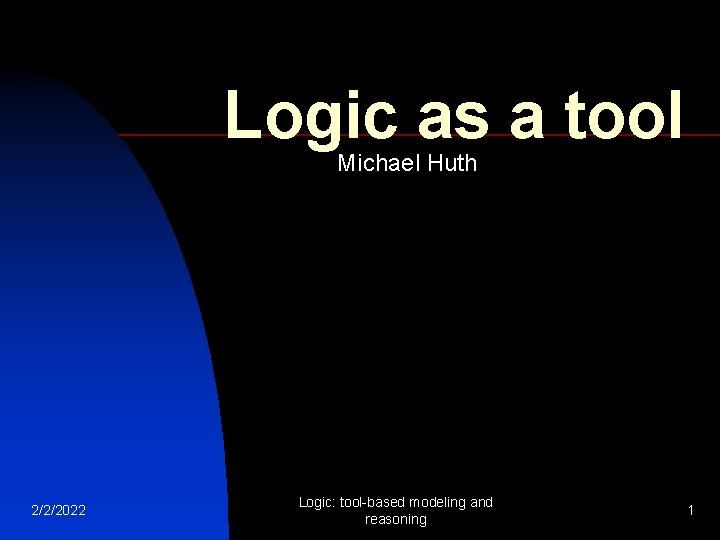 Logic as a tool

Michael Huth

2/2/2022

Logic: tool-based modeling and reasoning

1